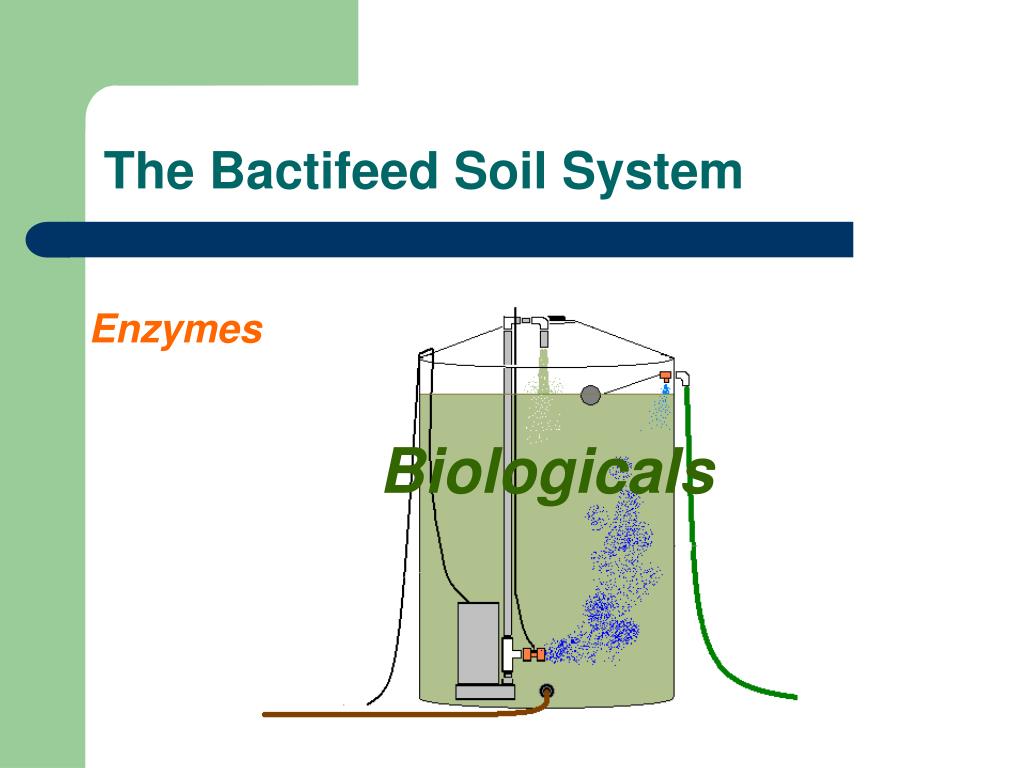 The Bactifeed Soil System

Enzymes

Biologicals